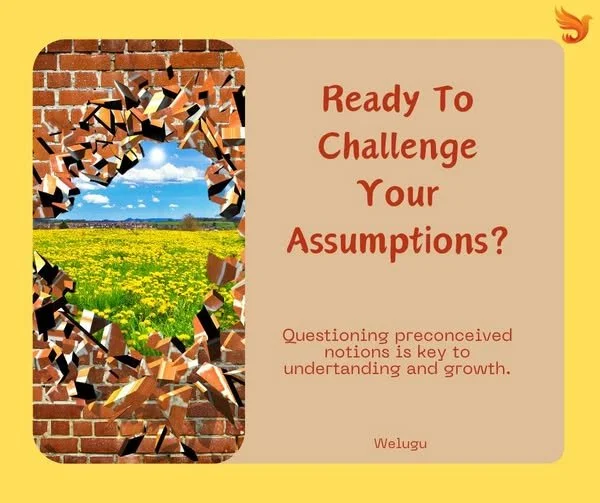 Ready To Challenge Your Assumptions?

Questioning preconceived notions is key to undertanding and growth.

Welugu